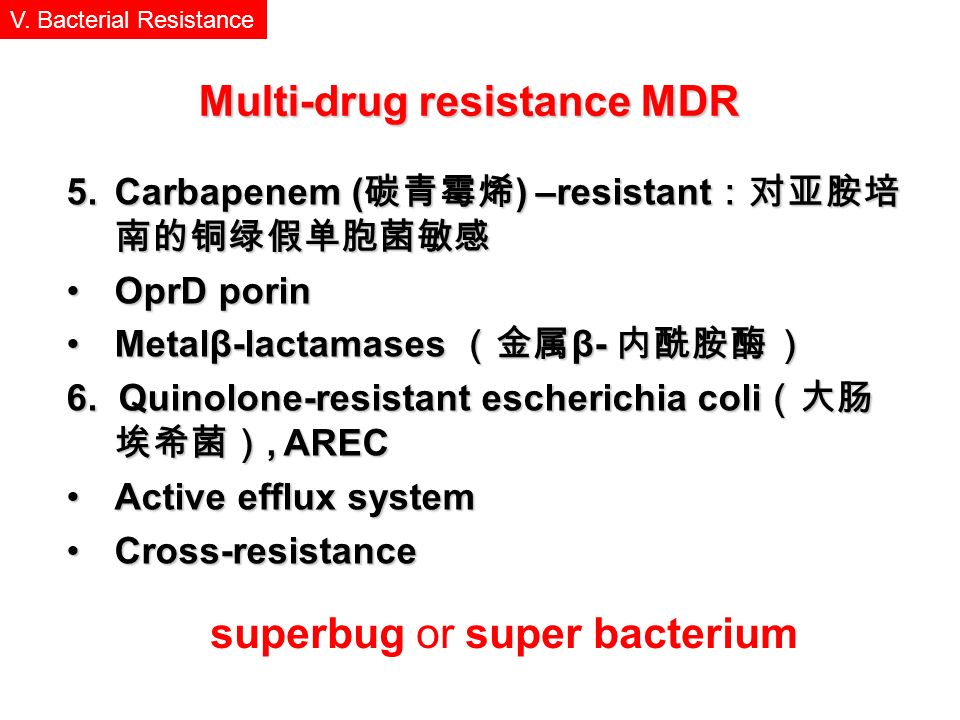 V. Bacterial Resistance

Multi-drug resistance MDR

5. Carbapenem (碳青霉烯) –resistant：对亚胺培南的铜绿假单胞菌敏感

• OprD porin

• Metalβ-lactamases （金属β- 内酰胺酶）

6. Quinolone-resistant escherichia coli（大肠埃希菌）, AREC

• Active efflux system

• Cross-resistance

superbug or super bacterium